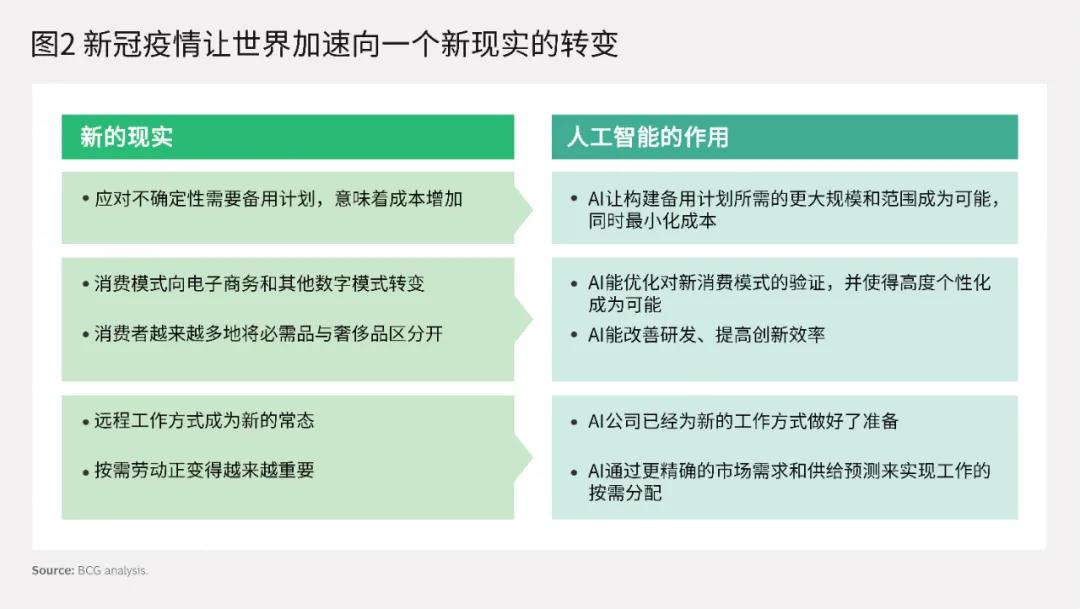 图2 新冠疫情让世界加速向一个新现实的转变

新的现实

• 应对不确定性需要备用计划，意味着成本增加

• 消费模式向电子商务和其他数字模式转变

• 消费者越来越多地将必需品与奢侈品区分开

• 远程工作方式成为新的常态

• 按需劳动正变得越来越重要

人工智能的作用

• AI让构建备用计划所需的更大规模和范围成为可能，同时最小化成本

• AI能优化对新消费模式的验证，并使得高度个性化成为可能

• AI能改善研发、提高创新效率

• AI公司已经为新的工作方式做好了准备

• AI通过更精确的市场需求和供给预测来实现工作的按需分配

Source: BCG analysis.